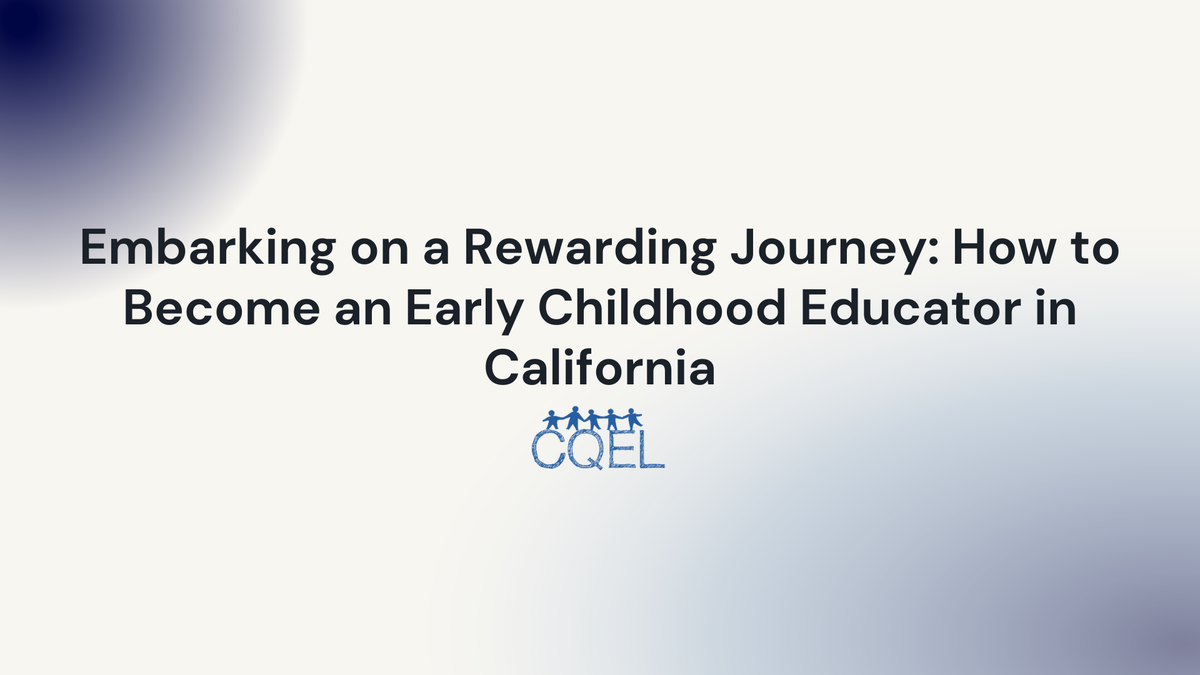 Embarking on a Rewarding Journey: How to Become an Early Childhood Educator in California

CQEL